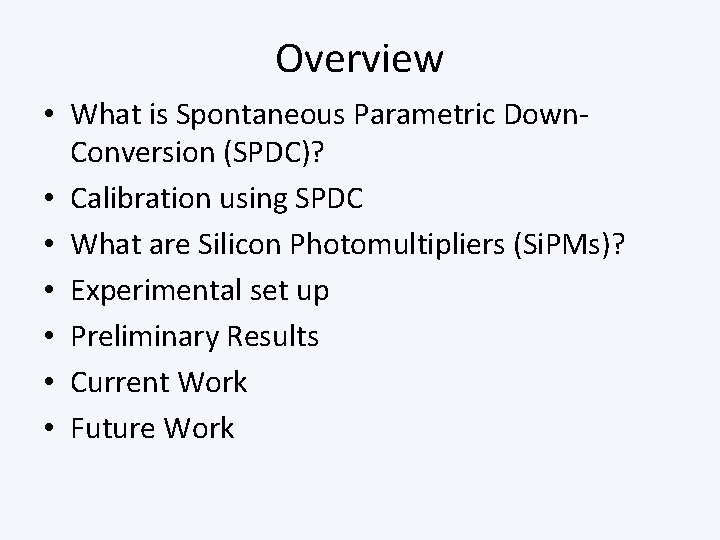 Overview

• What is Spontaneous Parametric Down-Conversion (SPDC)?
• Calibration using SPDC
• What are Silicon Photomultipliers (SiPMs)?
• Experimental set up
• Preliminary Results
• Current Work
• Future Work